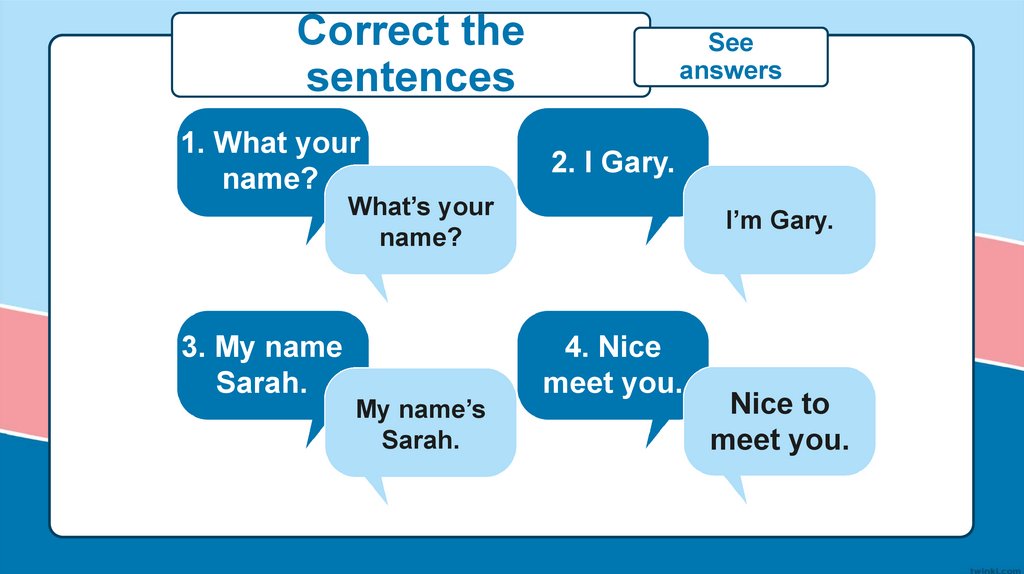 Correct the sentences

See answers

1. What your name?

What's your name?

2. I Gary.

I'm Gary.

3. My name Sarah.

My name's Sarah.

4. Nice meet you.

Nice to meet you.

twinkl.com